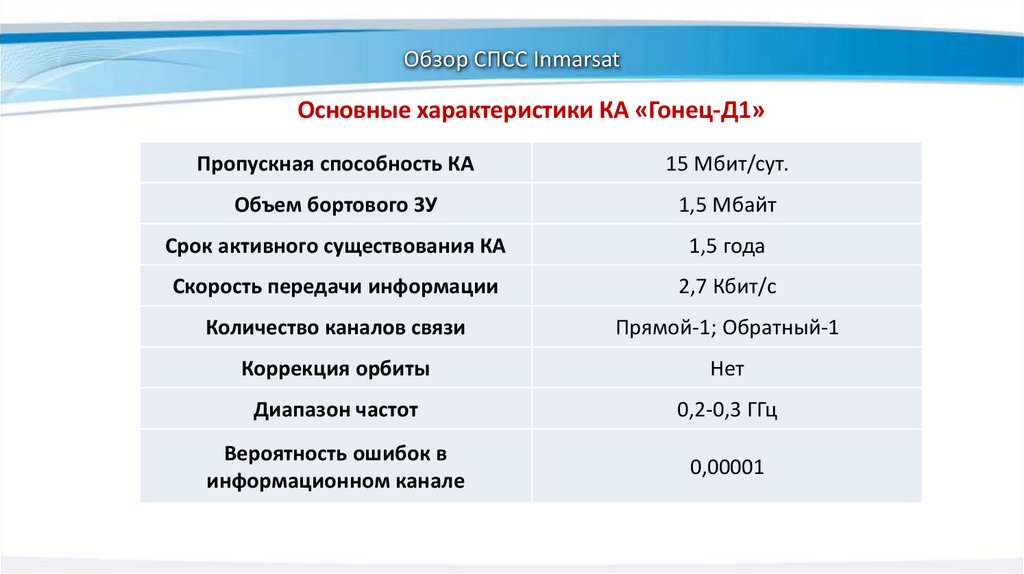 Обзор СПСС Inmarsat

Основные характеристики КА «Гонец-Д1»

| Пропускная способность КА | 15 Мбит/сут. |
|---|---|
| Объем бортового ЗУ | 1,5 Мбайт |
| Срок активного существования КА | 1,5 года |
| Скорость передачи информации | 2,7 Кбит/с |
| Количество каналов связи | Прямой-1; Обратный-1 |
| Коррекция орбиты | Нет |
| Диапазон частот | 0,2-0,3 ГГц |
| Вероятность ошибок в информационном канале | 0,00001 |